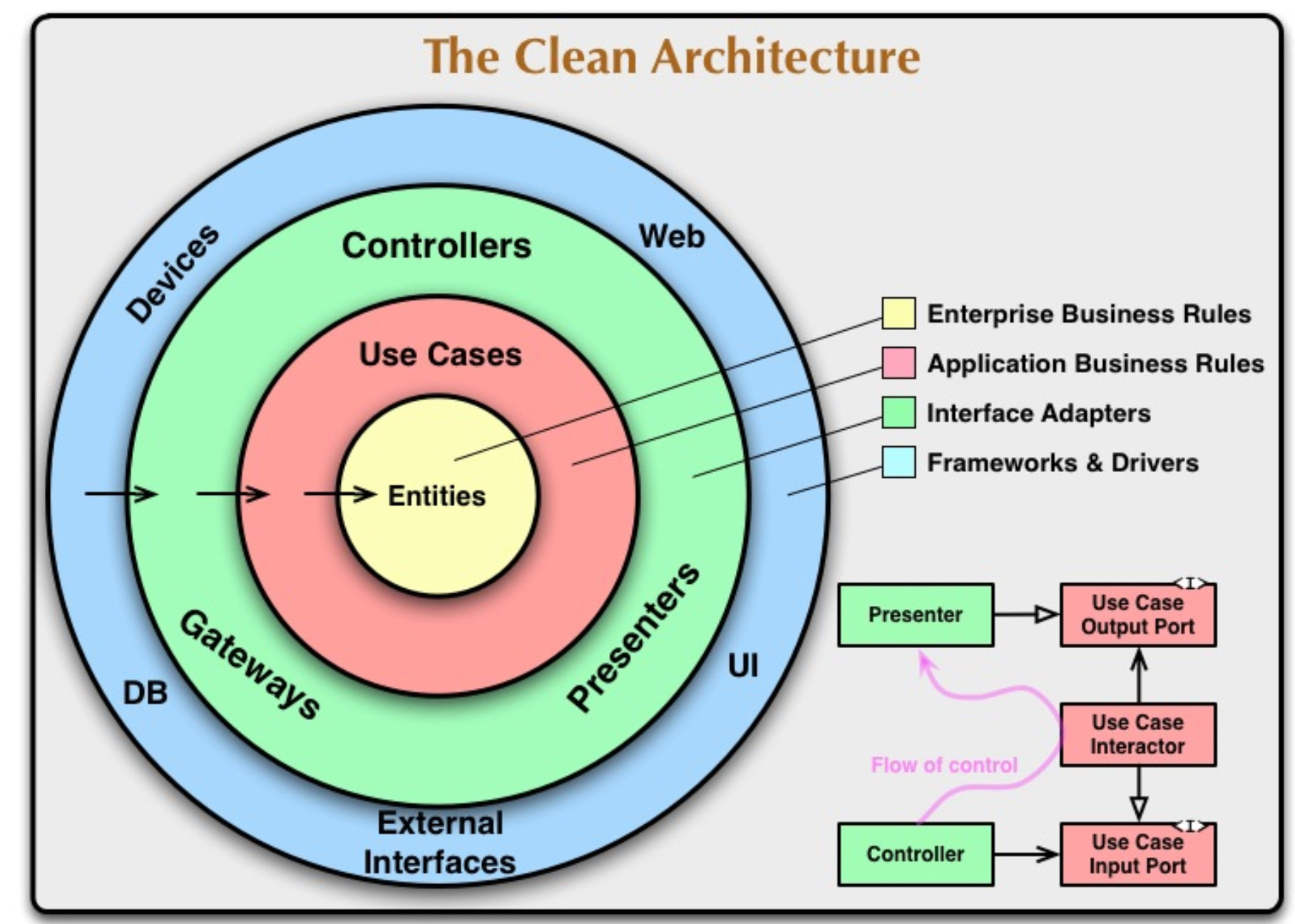 The Clean Architecture

Devices
Web
Controllers
Use Cases
Entities
Gateways
Presenters
DB
UI
External Interfaces

Enterprise Business Rules
Application Business Rules
Interface Adapters
Frameworks & Drivers

Presenter
<I>
Use Case Output Port
Use Case Interactor
Flow of control
Controller
<I>
Use Case Input Port